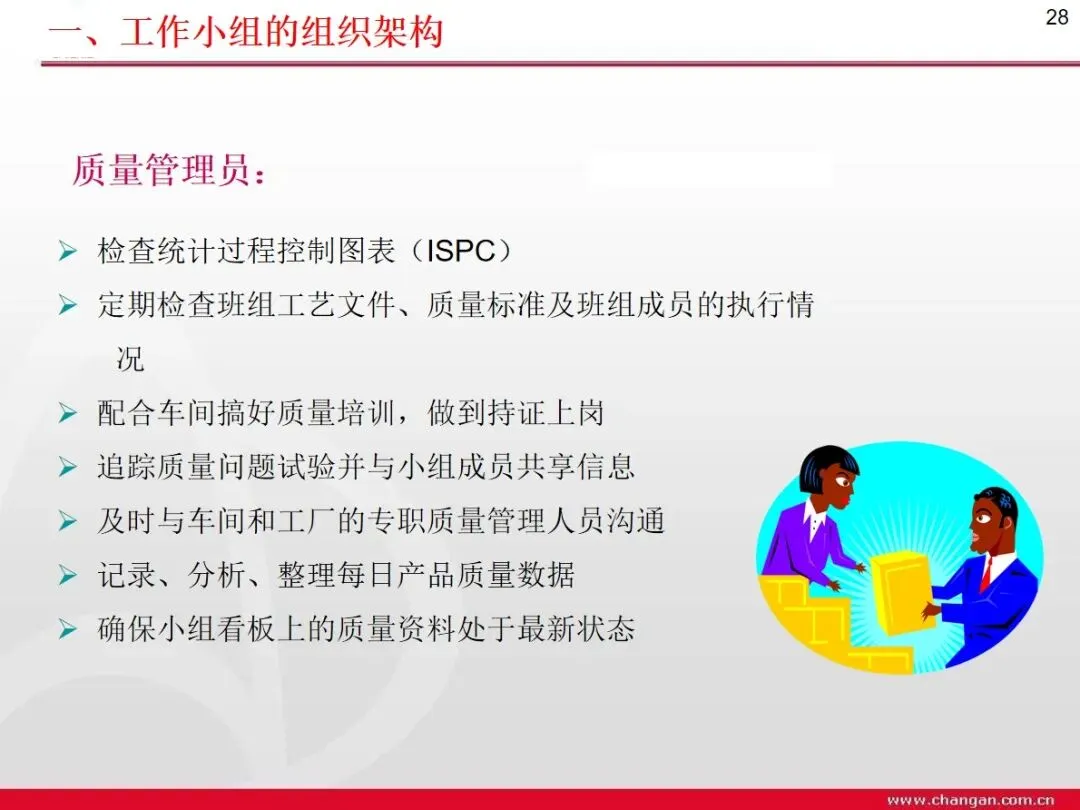 一、工作小组的组织架构

28

质量管理员：

➢ 检查统计过程控制图表（ISPC）
➢ 定期检查班组工艺文件、质量标准及班组成员的执行情况
➢ 配合车间搞好质量培训，做到持证上岗
➢ 追踪质量问题试验并与小组成员共享信息
➢ 及时与车间和工厂的专职质量管理人员沟通
➢ 记录、分析、整理每日产品质量数据
➢ 确保小组看板上的质量资料处于最新状态

www.changan.com.cn